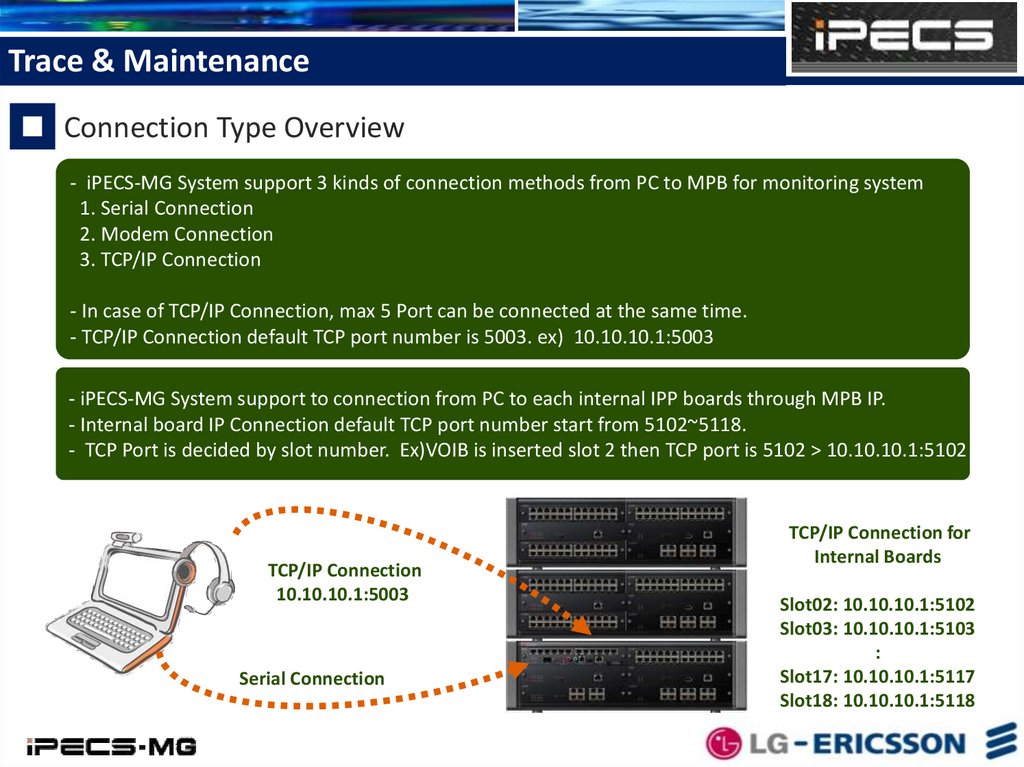 iPECS

Trace & Maintenance

Connection Type Overview

- iPECS-MG System support 3 kinds of connection methods from PC to MPB for monitoring system
1. Serial Connection
2. Modem Connection
3. TCP/IP Connection

- In case of TCP/IP Connection, max 5 Port can be connected at the same time.
- TCP/IP Connection default TCP port number is 5003. ex) 10.10.10.1:5003

- iPECS-MG System support to connection from PC to each internal IPP boards through MPB IP.
- Internal board IP Connection default TCP port number start from 5102~5118.
- TCP Port is decided by slot number. Ex)VOIB is inserted slot 2 then TCP port is 5102 > 10.10.10.1:5102

TCP/IP Connection
10.10.10.1:5003

Serial Connection

TCP/IP Connection for Internal Boards

Slot02: 10.10.10.1:5102
Slot03: 10.10.10.1:5103
:
Slot17: 10.10.10.1:5117
Slot18: 10.10.10.1:5118

iPECS-MG

LG-ERICSSON